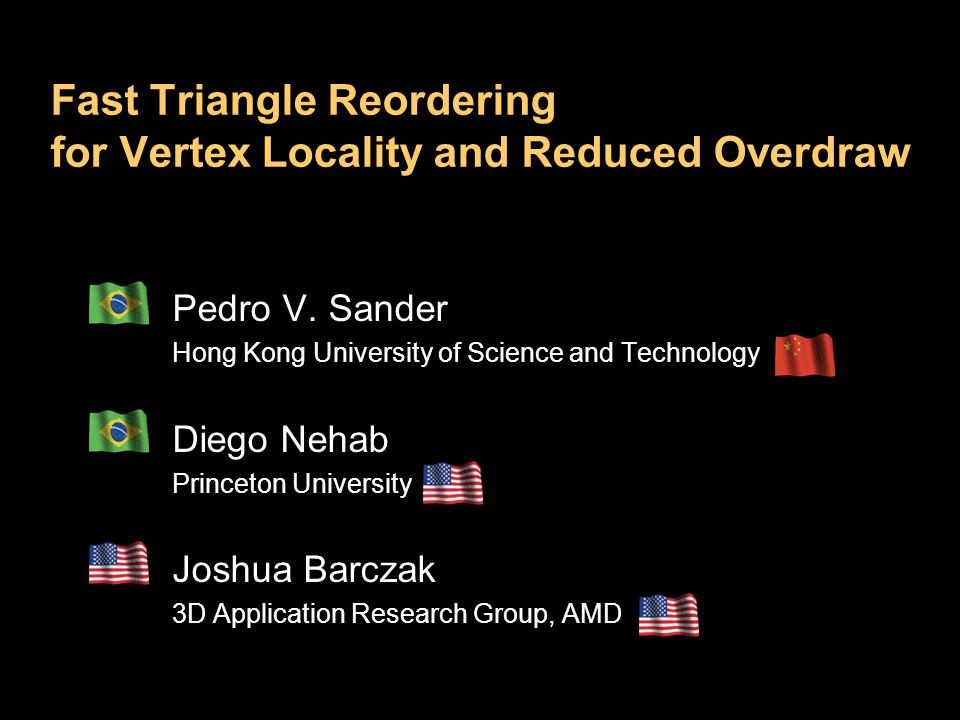 Fast Triangle Reordering for Vertex Locality and Reduced Overdraw

Pedro V. Sander
Hong Kong University of Science and Technology

Diego Nehab
Princeton University

Joshua Barczak
3D Application Research Group, AMD